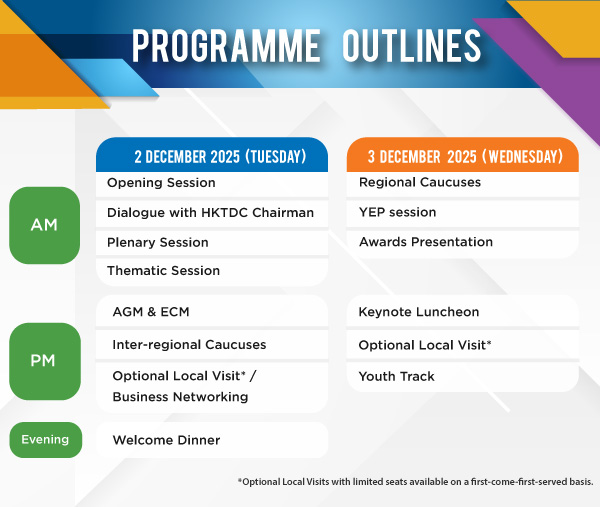 PROGRAMME OUTLINES

| | 2 DECEMBER 2025 (TUESDAY) | 3 DECEMBER 2025 (WEDNESDAY) |
|---|---|---|
| AM | Opening Session | Regional Caucuses |
| | Dialogue with HKTDC Chairman | YEP session |
| | Plenary Session | Awards Presentation |
| | Thematic Session | |
| PM | AGM & ECM | Keynote Luncheon |
| | Inter-regional Caucuses | Optional Local Visit* |
| | Optional Local Visit* / Business Networking | Youth Track |
| Evening | Welcome Dinner | |

*Optional Local Visits with limited seats available on a first-come-first-served basis.